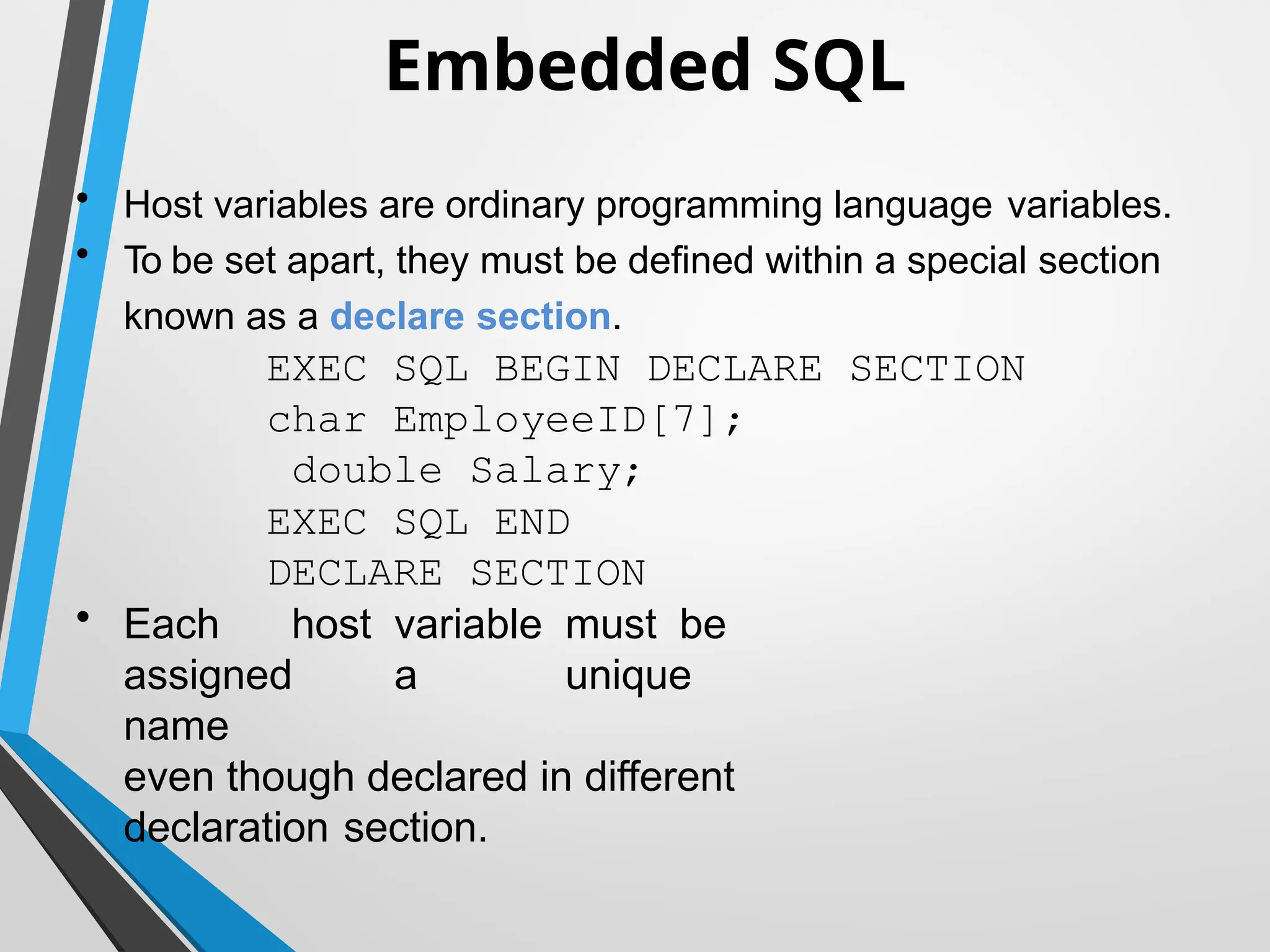 Embedded SQL

• Host variables are ordinary programming language variables.
• To be set apart, they must be defined within a special section known as a declare section.

EXEC SQL BEGIN DECLARE SECTION
char EmployeeID[7];
double Salary;
EXEC SQL END
DECLARE SECTION

• Each host variable must be assigned a unique name even though declared in different declaration section.